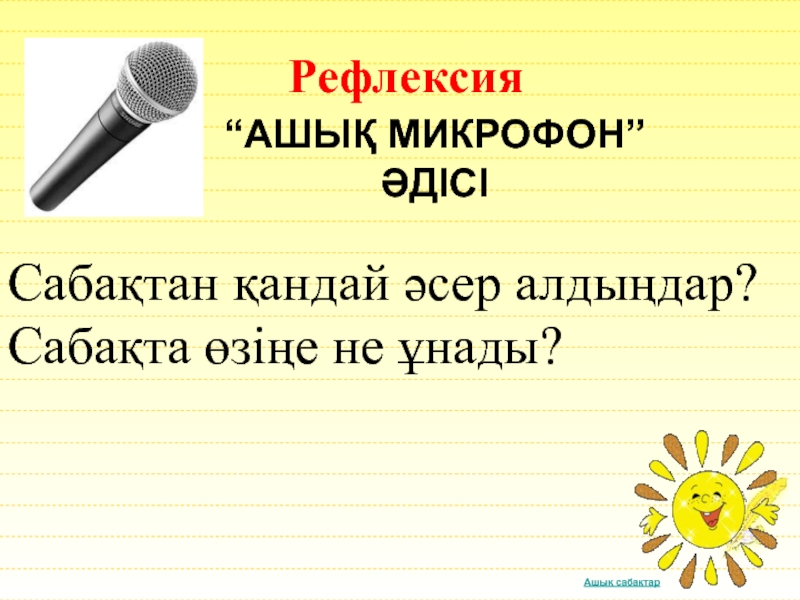 Рефлексия

“АШЫҚ МИКРОФОН” ӘДІСІ

Сабақтан қандай әсер алдыңдар?
Сабақта өзіңе не ұнады?

Ашық сабақтар